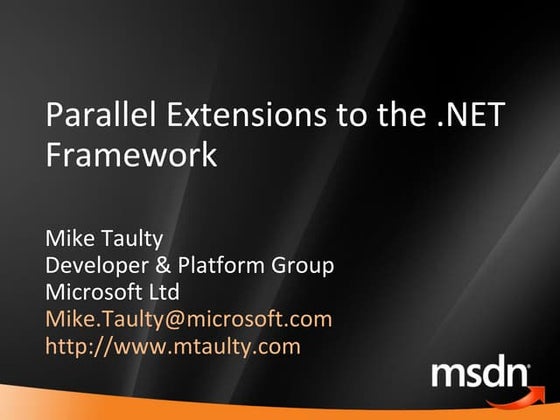 Parallel Extensions to the .NET Framework

Mike Taulty
Developer & Platform Group
Microsoft Ltd
Mike.Taulty@microsoft.com
http://www.mtaulty.com

msdn